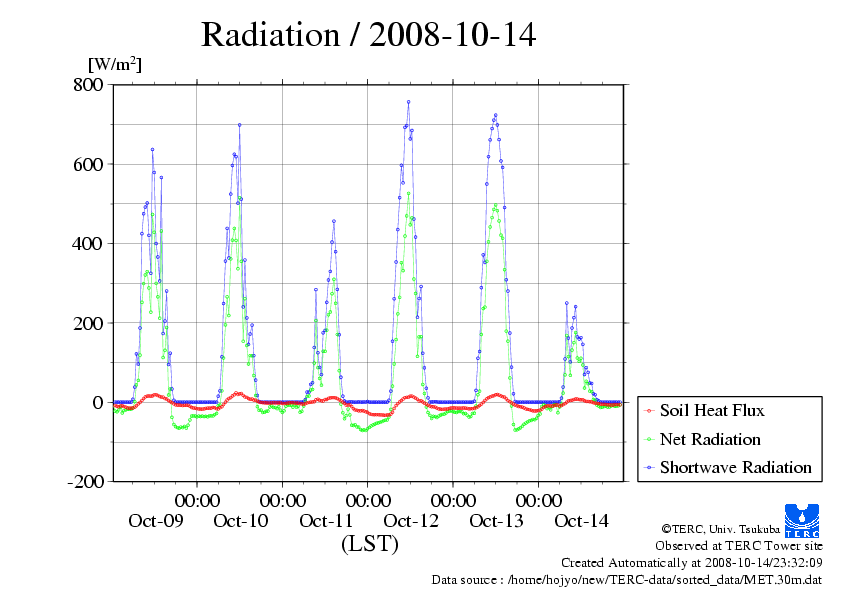 Radiation / 2008-10-14

[W/m$^2$]

800

600

400

200

0

-200

00:00 00:00 00:00 00:00 00:00

Oct-09 Oct-10 Oct-11 Oct-12 Oct-13 Oct-14

(LST)

Soil Heat Flux
Net Radiation
Shortwave Radiation

TERC

©TERC, Univ. Tsukuba
Observed at TERC Tower site
Created Automatically at 2008-10-14/23:32:09
Data source : /home/hojyo/new/TERC-data/sorted_data/MET.30m.dat